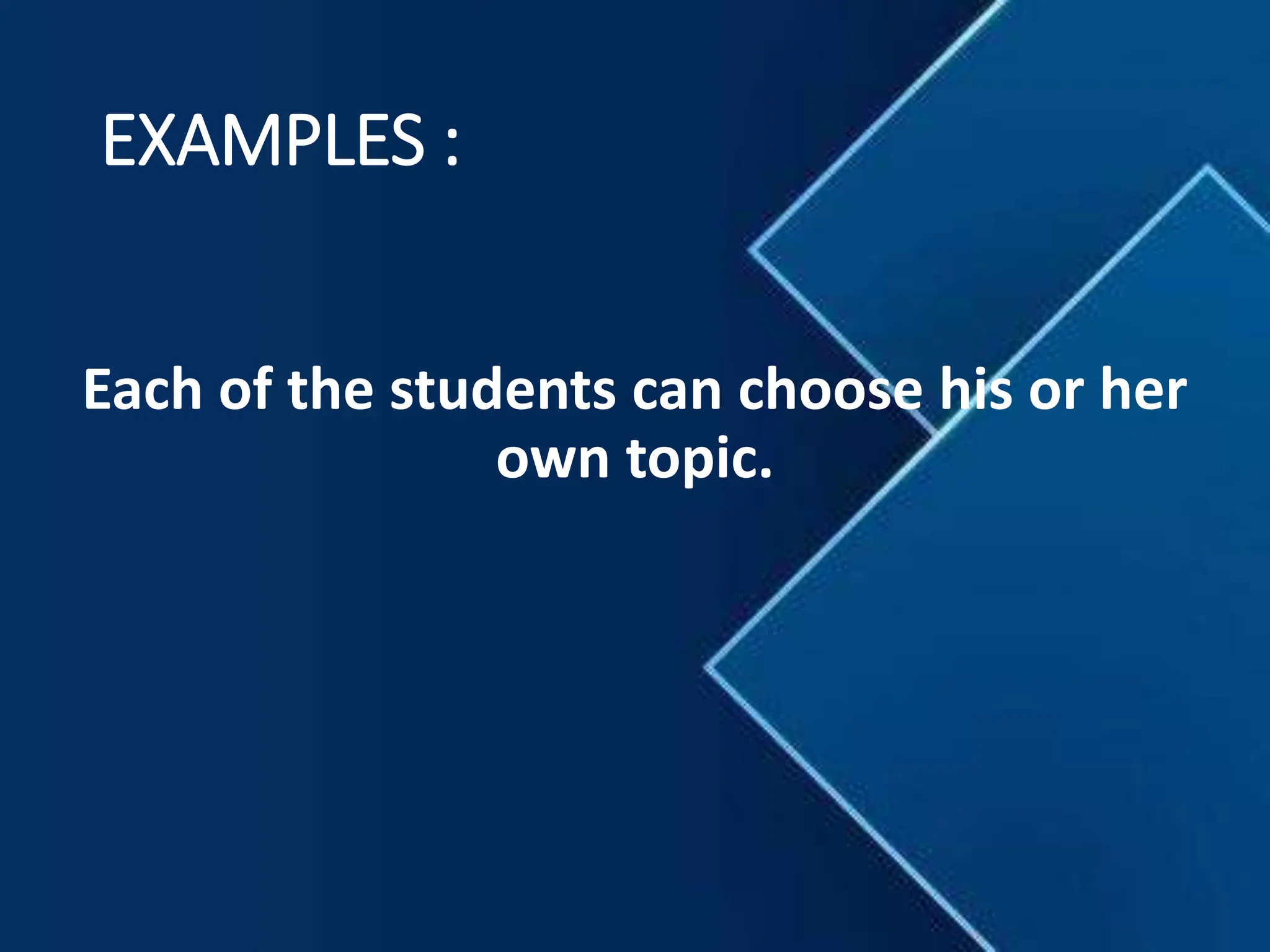 EXAMPLES :

Each of the students can choose his or her own topic.